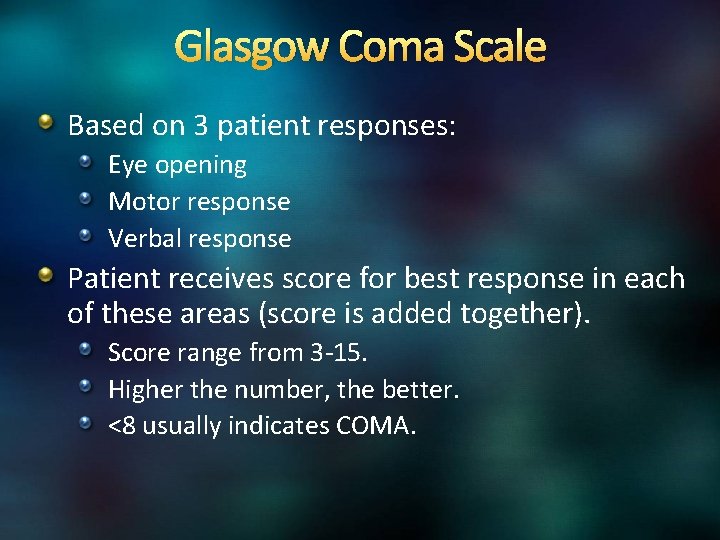 Glasgow Coma Scale

Based on 3 patient responses:

Eye opening

Motor response

Verbal response

Patient receives score for best response in each of these areas (score is added together).

Score range from 3-15.

Higher the number, the better.

<8 usually indicates COMA.